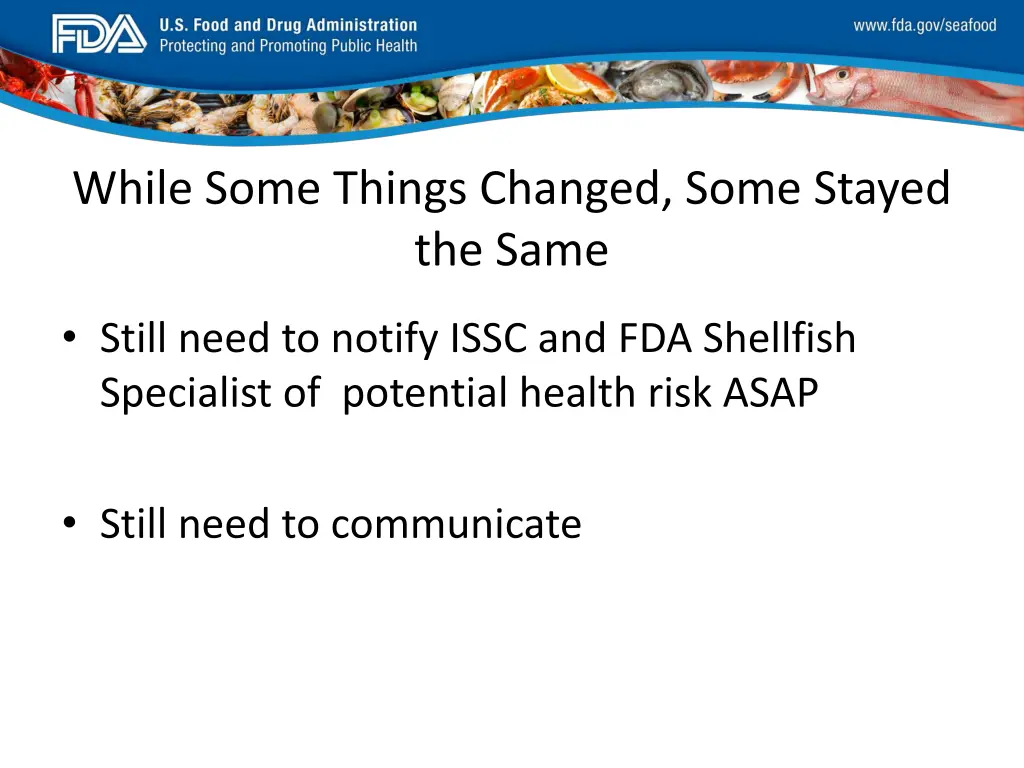 FDA U.S. Food and Drug Administration
Protecting and Promoting Public Health

www.fda.gov/seafood

While Some Things Changed, Some Stayed the Same

• Still need to notify ISSC and FDA Shellfish Specialist of  potential health risk ASAP

• Still need to communicate